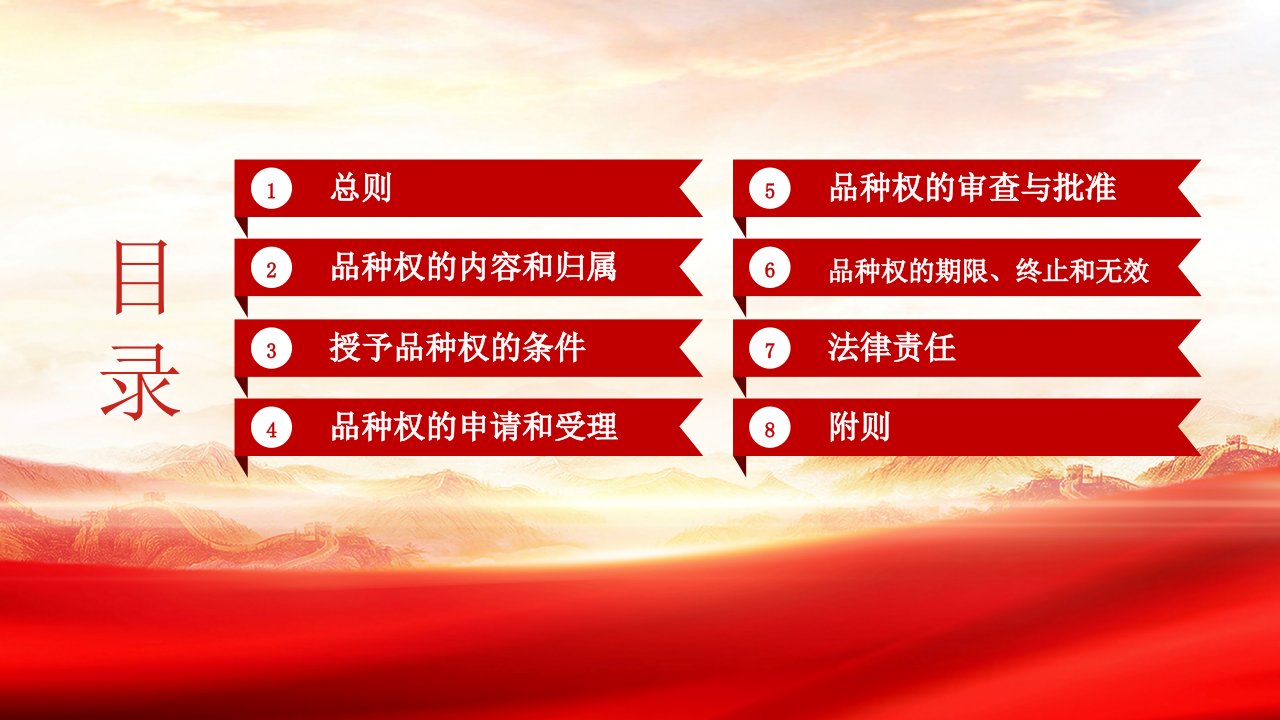 目录

1 总则

2 品种权的内容和归属

3 授予品种权的条件

4 品种权的申请和受理

5 品种权的审查与批准

6 品种权的期限、终止和无效

7 法律责任

8 附则